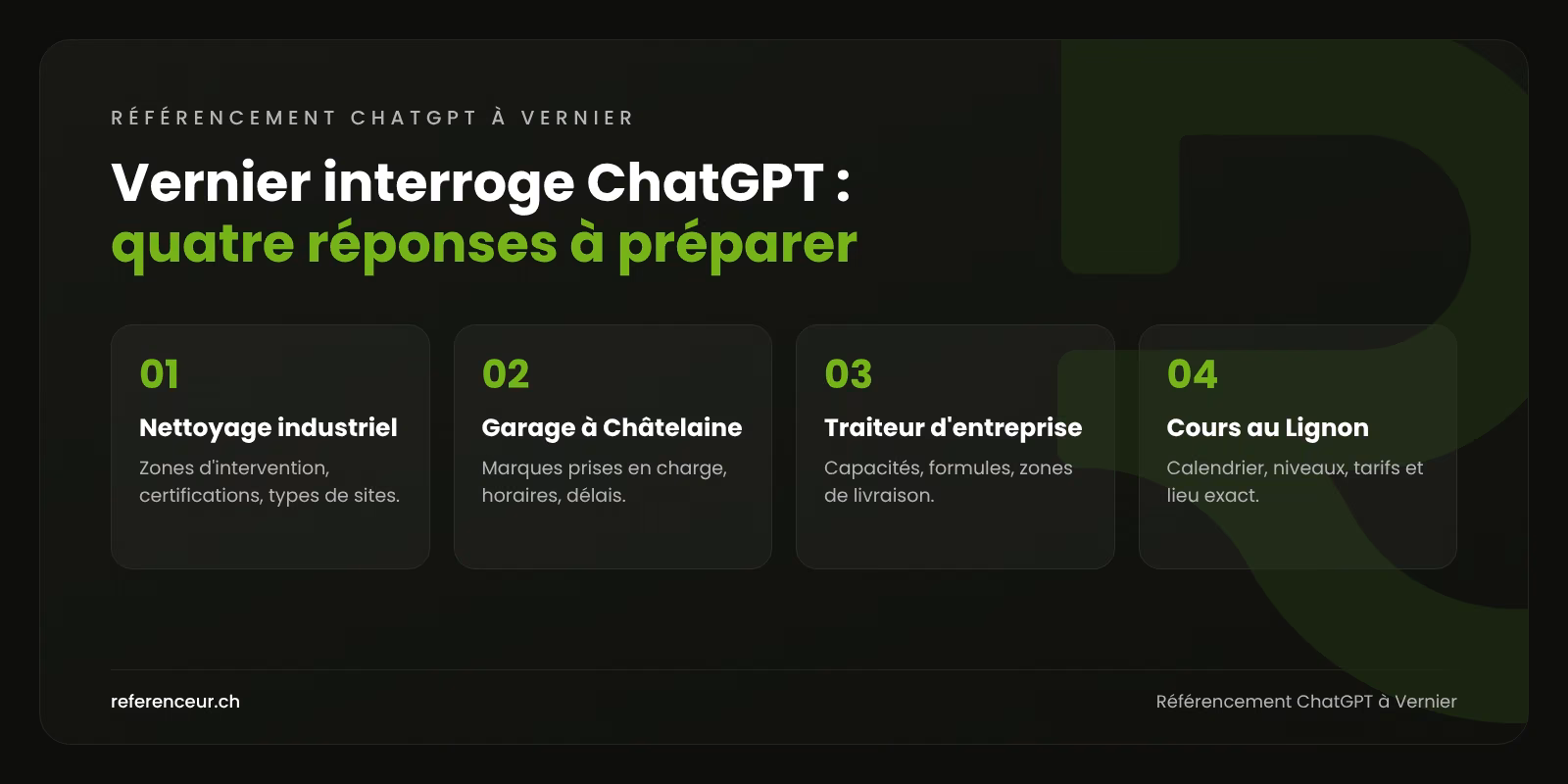 RÉFÉRENCEMENT CHATGPT À VERNIER

Vernier interroge ChatGPT :
quatre réponses à préparer

01

Nettoyage industriel

Zones d'intervention, certifications, types de sites.

02

Garage à Châtelaine

Marques prises en charge, horaires, délais.

03

Traiteur d'entreprise

Capacités, formules, zones de livraison.

04

Cours au Lignon

Calendrier, niveaux, tarifs et lieu exact.

referenceur.ch

Référencement ChatGPT à Vernier